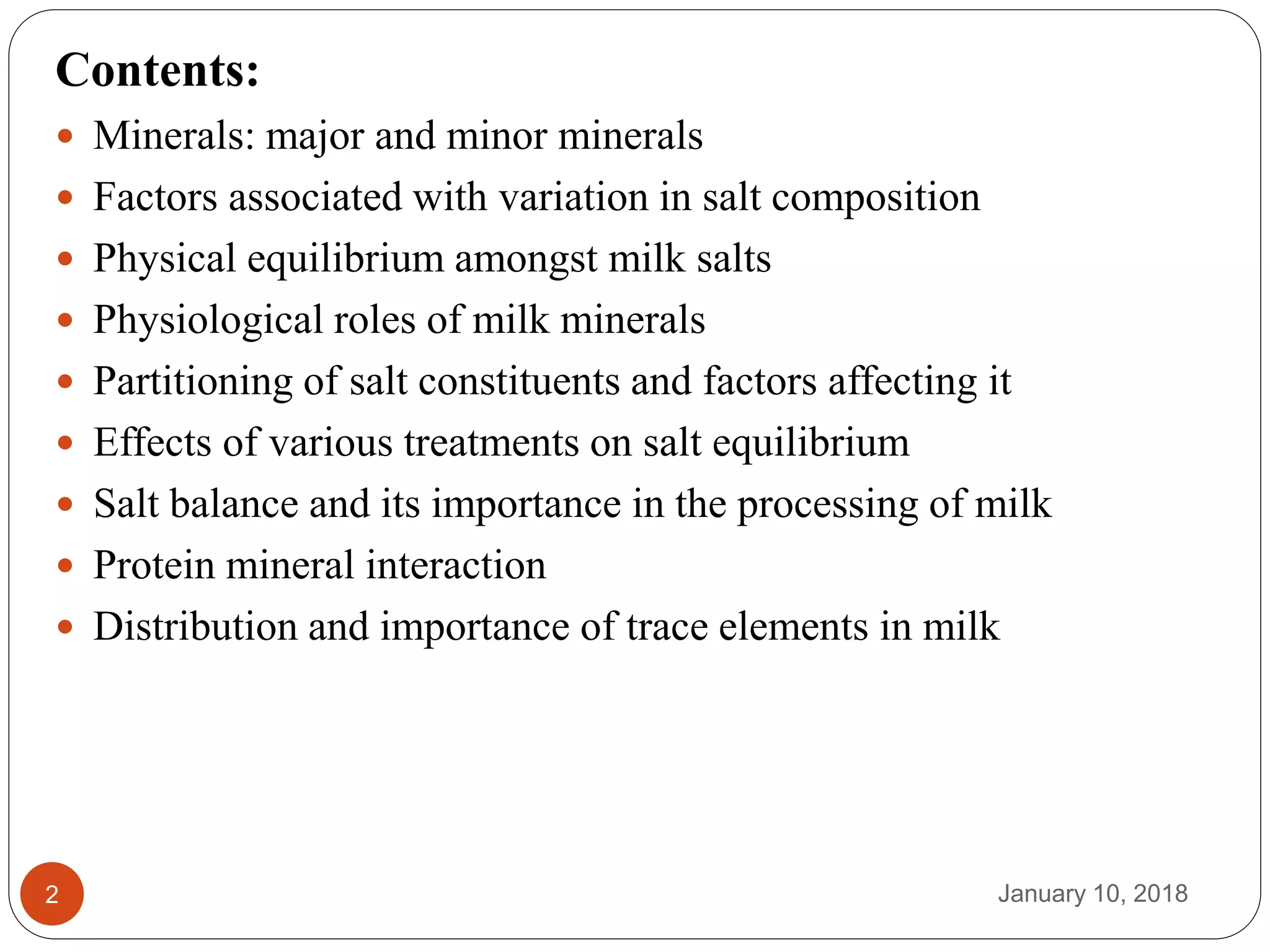 Contents:

- Minerals: major and minor minerals
- Factors associated with variation in salt composition
- Physical equilibrium amongst milk salts
- Physiological roles of milk minerals
- Partitioning of salt constituents and factors affecting it
- Effects of various treatments on salt equilibrium
- Salt balance and its importance in the processing of milk
- Protein mineral interaction
- Distribution and importance of trace elements in milk

2

January 10, 2018